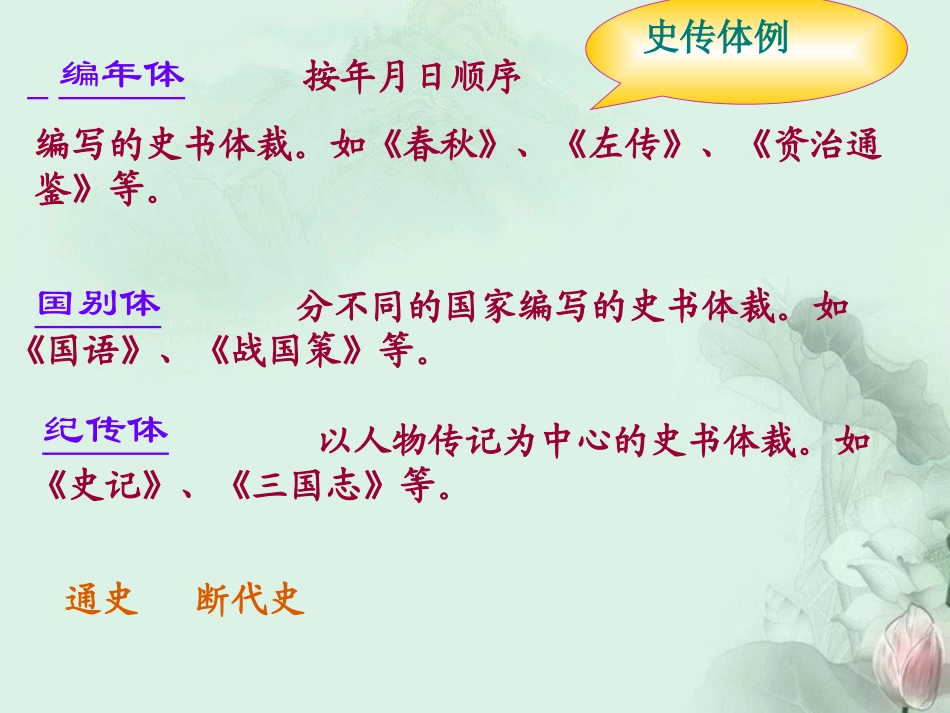 史传体例

编年体 按年月日顺序编写的史书体裁。如《春秋》、《左传》、《资治通鉴》等。

国别体 分不同的国家编写的史书体裁。如《国语》、《战国策》等。

纪传体 以人物传记为中心的史书体裁。如《史记》、《三国志》等。

通史 断代史